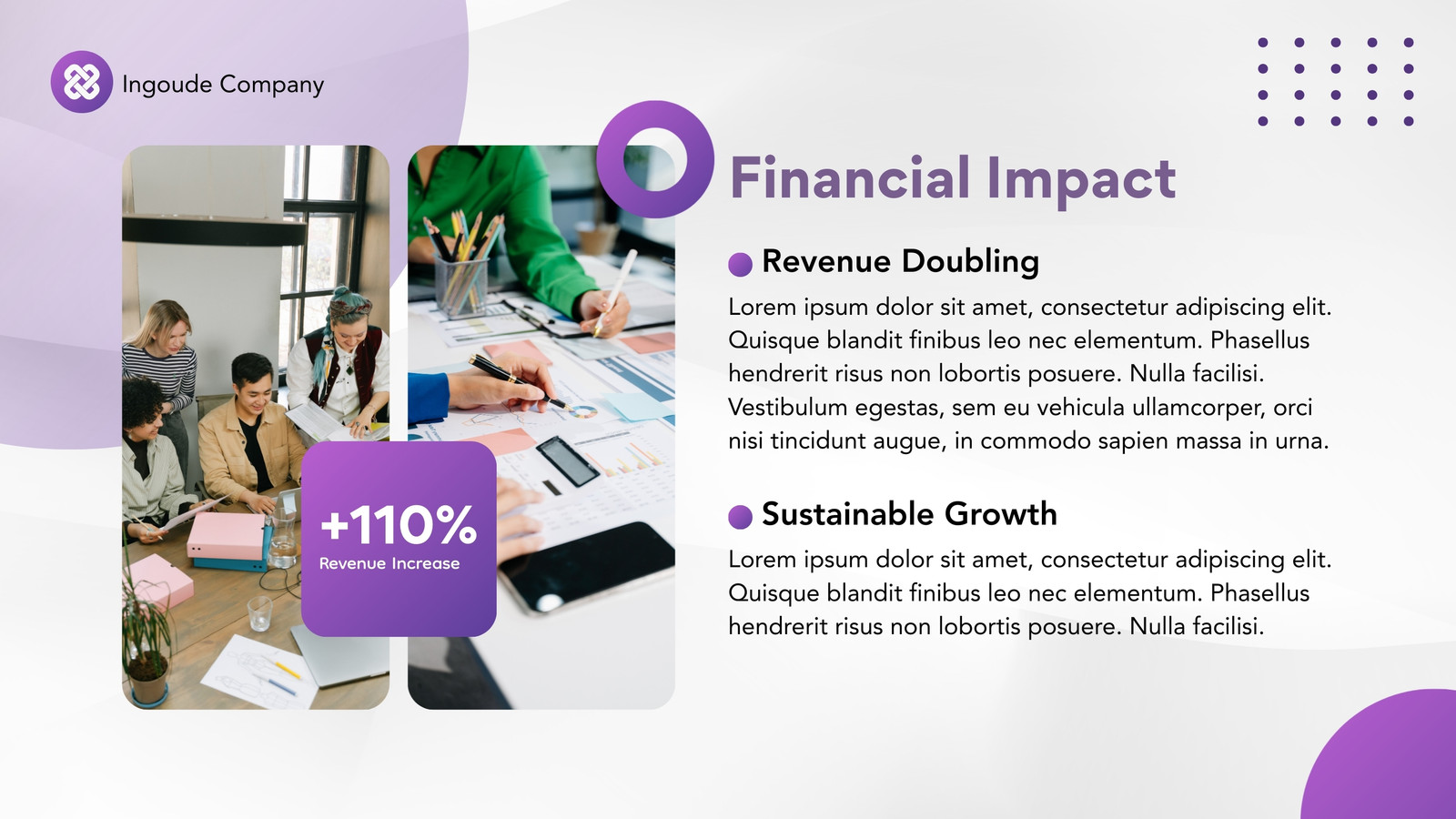 Ingoude Company

+110%
Revenue Increase

Financial Impact

Revenue Doubling

Lorem ipsum dolor sit amet, consectetur adipiscing elit. Quisque blandit finibus leo nec elementum. Phasellus hendrerit risus non lobortis posuere. Nulla facilisi. Vestibulum egestas, sem eu vehicula ullamcorper, orci nisi tincidunt augue, in commodo sapien massa in urna.

Sustainable Growth

Lorem ipsum dolor sit amet, consectetur adipiscing elit. Quisque blandit finibus leo nec elementum. Phasellus hendrerit risus non lobortis posuere. Nulla facilisi.